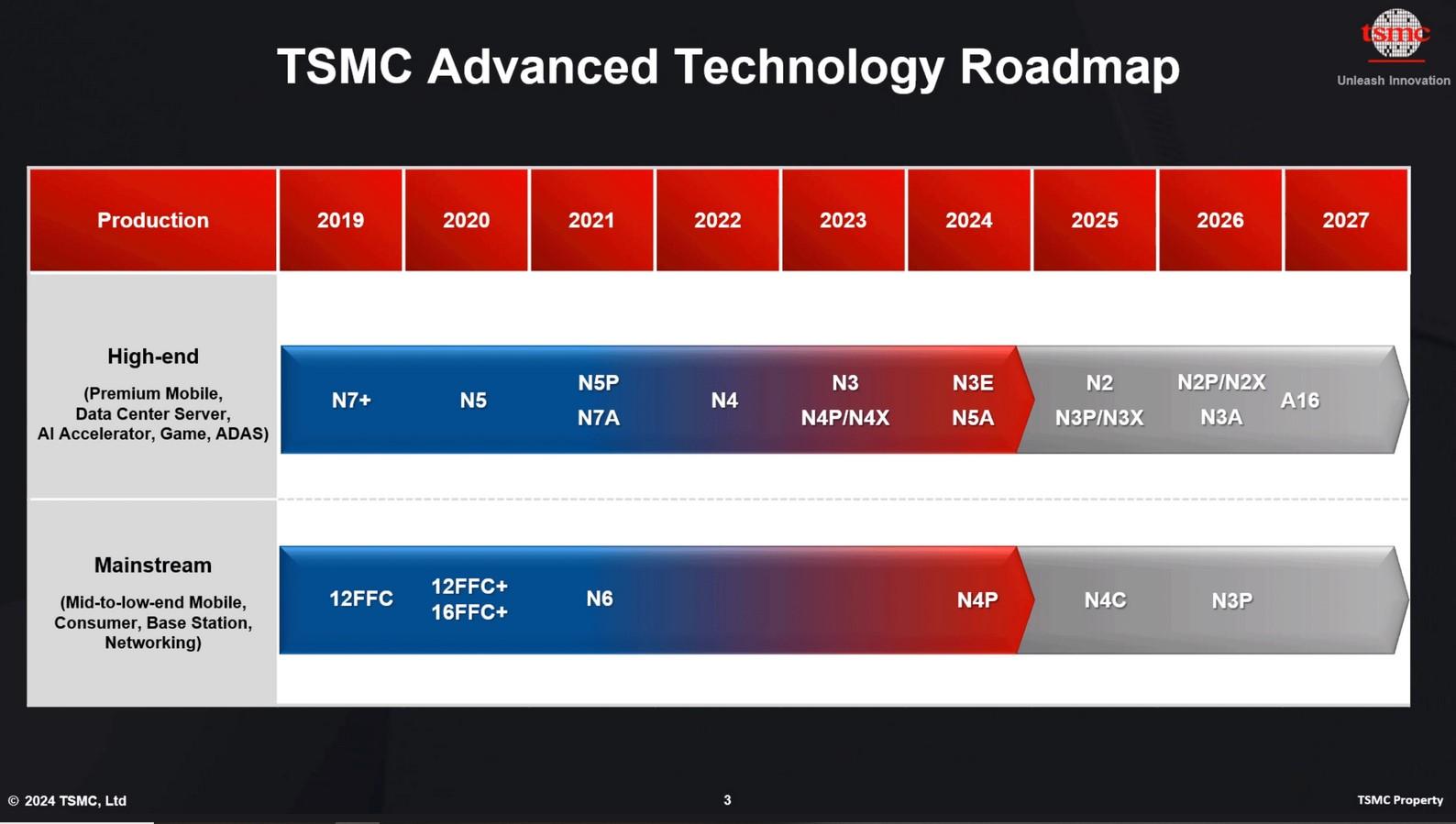 TSMC Advanced Technology Roadmap

tsmc
Unleash Innovation

| Production | 2019 | 2020 | 2021 | 2022 | 2023 | 2024 | 2025 | 2026 | 2027 |
|---|---|---|---|---|---|---|---|---|---|
| High-end (Premium Mobile, Data Center Server, AI Accelerator, Game, ADAS) | N7+ | N5 | N5P N7A | N4 | N3 N4P/N4X | N3E N5A | N2 N3P/N3X | N2P/N2X N3A | A16 |
| Mainstream (Mid-to-low-end Mobile, Consumer, Base Station, Networking) | 12FFC | 12FFC+ 16FFC+ | N6 | | | N4P | N4C | N3P | |

© 2024 TSMC, Ltd

3

TSMC Property